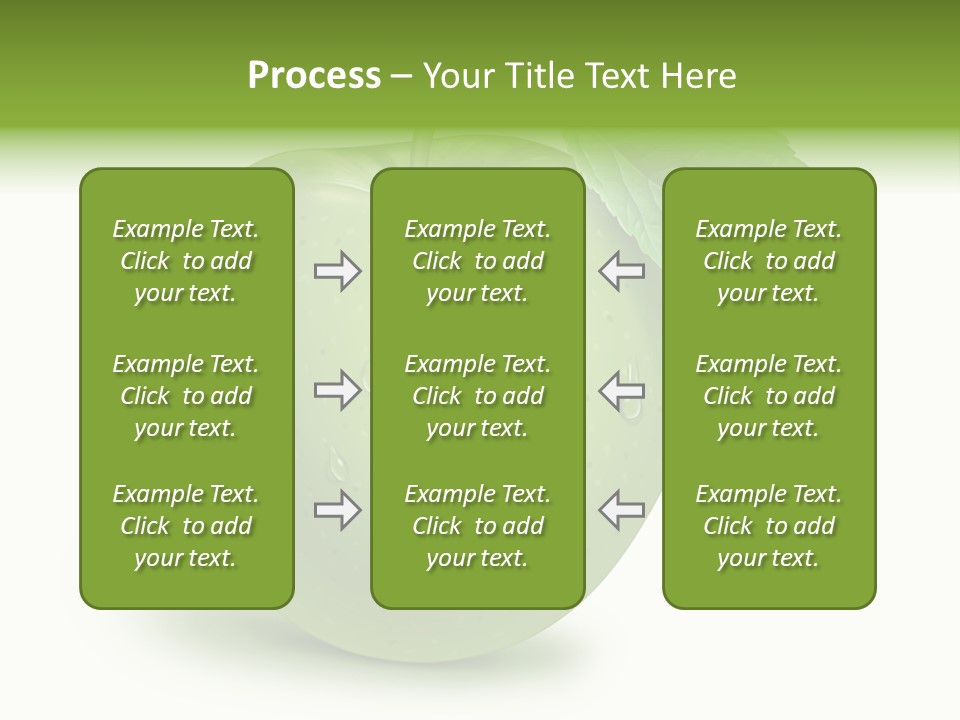 Process – Your Title Text Here

Example Text. Click to add your text.

Example Text. Click to add your text.

Example Text. Click to add your text.

Example Text. Click to add your text.

Example Text. Click to add your text.

Example Text. Click to add your text.

Example Text. Click to add your text.

Example Text. Click to add your text.

Example Text. Click to add your text.